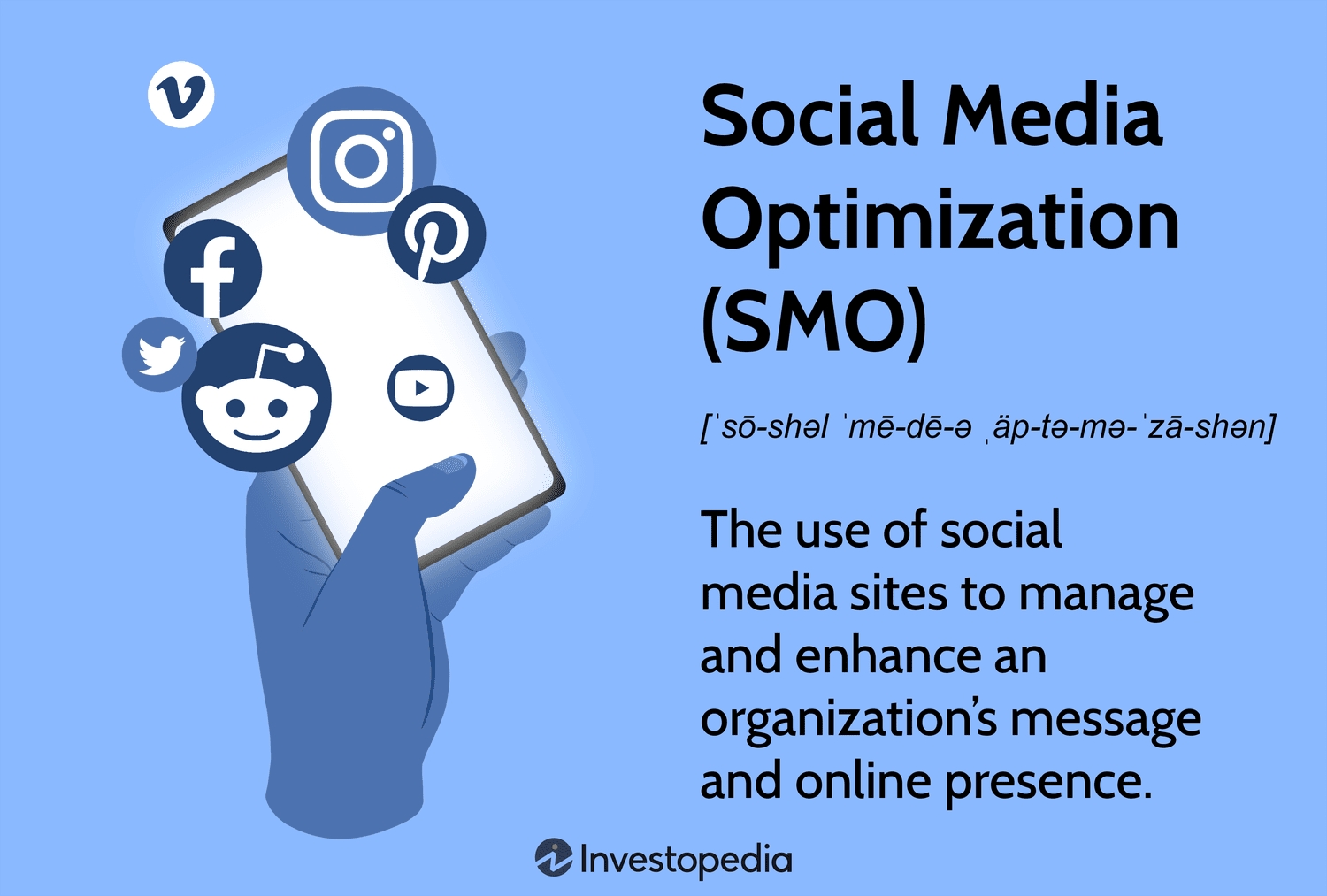 Social Media Optimization (SMO)

[ˈsō-shəl ˈmē-dē-ə ˌäp-tə-mə-ˈzā-shən]

The use of social media sites to manage and enhance an organization's message and online presence.

Investopedia